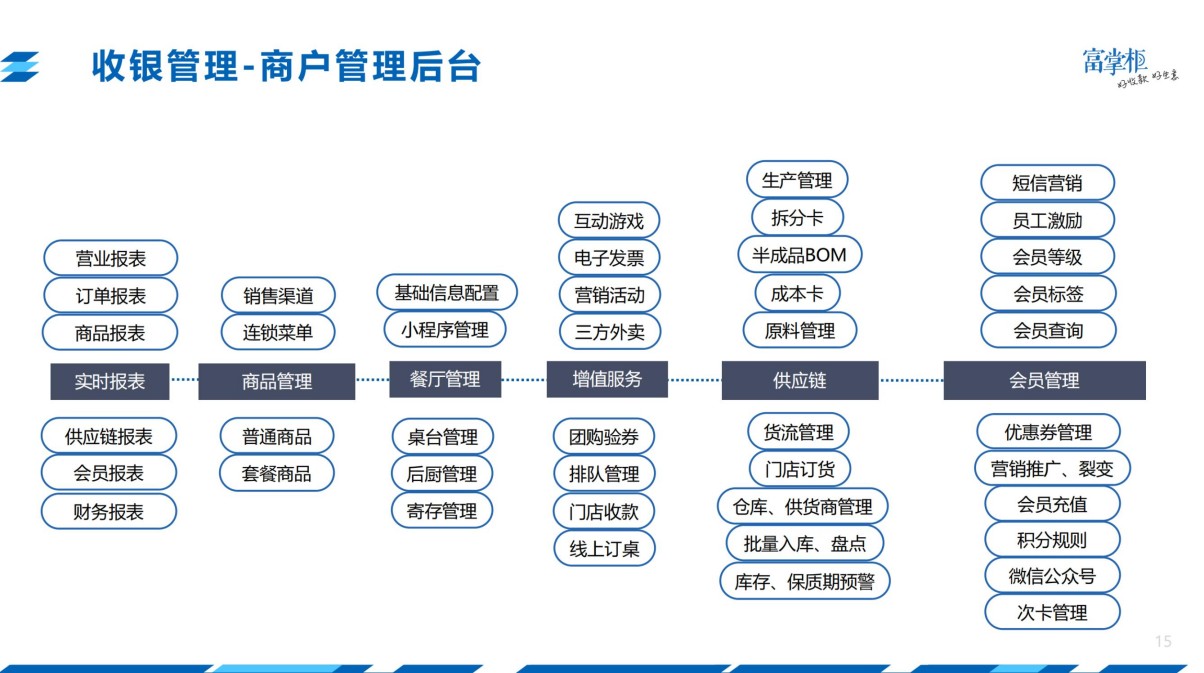 收银管理-商户管理后台

富掌柜
好收款 好生意

营业报表
订单报表
商品报表

实时报表

供应链报表
会员报表
财务报表

销售渠道
连锁菜单

商品管理

普通商品
套餐商品

基础信息配置
小程序管理

餐厅管理

桌台管理
后厨管理
寄存管理

互动游戏
电子发票
营销活动
三方外卖

增值服务

团购验券
排队管理
门店收款
线上订桌

生产管理
拆分卡
半成品BOM
成本卡
原料管理

供应链

货流管理
门店订货
仓库、供货商管理
批量入库、盘点
库存、保质期预警

短信营销
员工激励
会员等级
会员标签
会员查询

会员管理

优惠券管理
营销推广、裂变
会员充值
积分规则
微信公众号
次卡管理

15